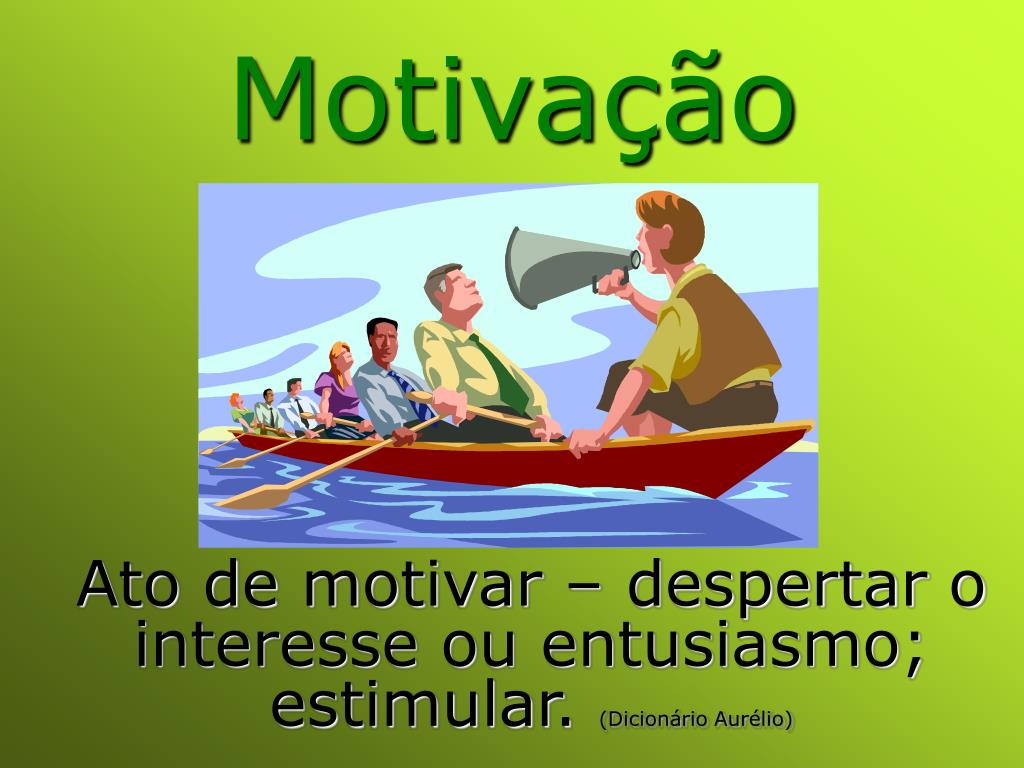 Motivação

Ato de motivar – despertar o interesse ou entusiasmo; estimular. (Dicionário Aurélio)